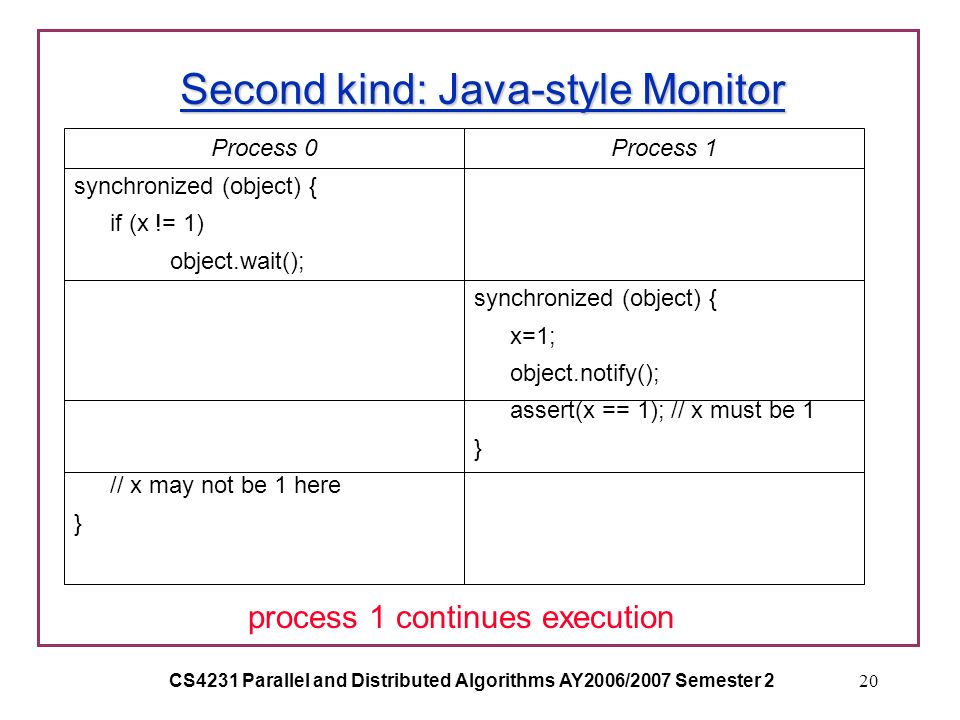 Second kind: Java-style Monitor

| Process 0 | Process 1 |
|---|---|
| synchronized (object) { if (x != 1) object.wait(); | |
| | synchronized (object) { x=1; object.notify(); |
| | assert(x == 1); // x must be 1 } |
| // x may not be 1 here } | |

process 1 continues execution

CS4231 Parallel and Distributed Algorithms AY2006/2007 Semester 2

20